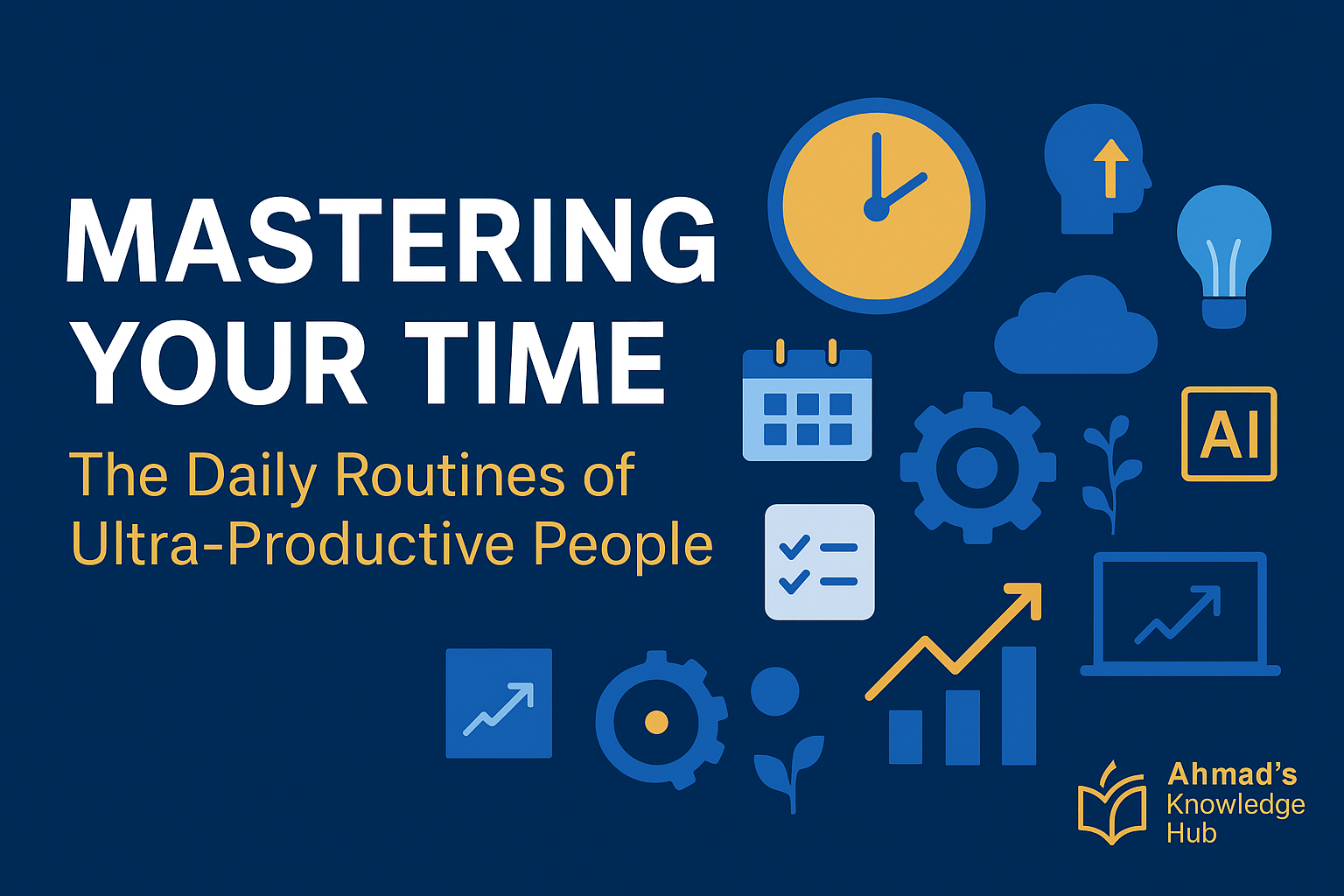 MASTERING YOUR TIME

The Daily Routines of Ultra-Productive People

AI

Ahmad's Knowledge Hub